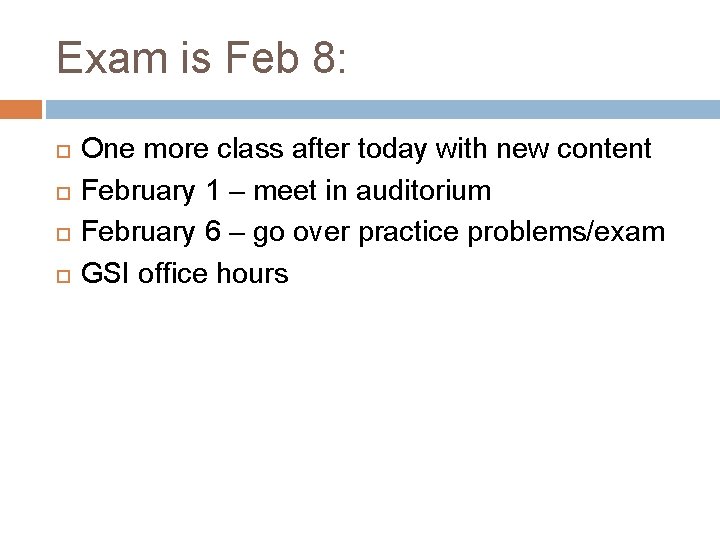 Exam is Feb 8:

- One more class after today with new content
- February 1 – meet in auditorium
- February 6 – go over practice problems/exam
- GSI office hours